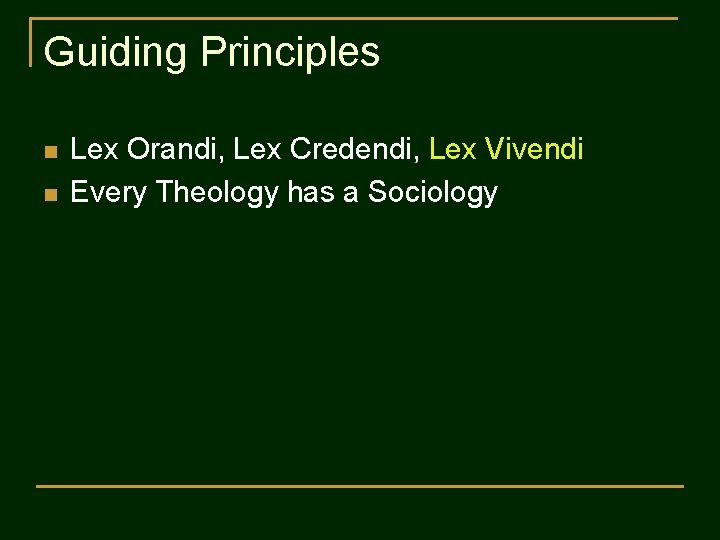 Guiding Principles

- Lex Orandi, Lex Credendi, Lex Vivendi
- Every Theology has a Sociology